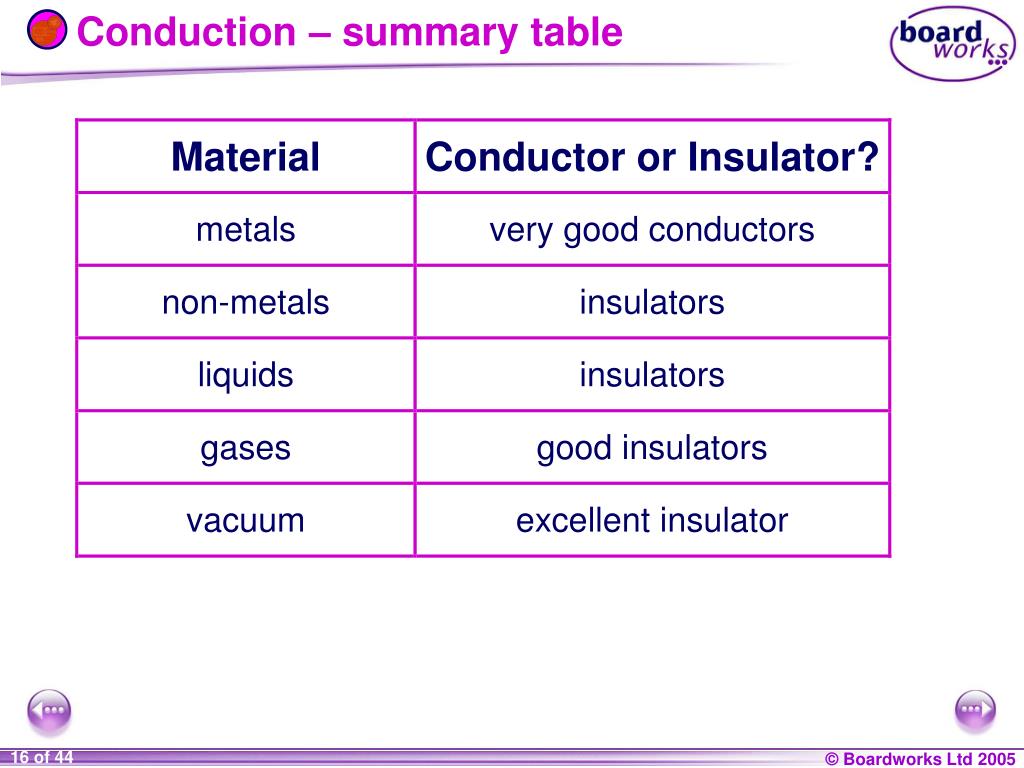 Conduction – summary table

board works

| Material | Conductor or Insulator? |
|---|---|
| metals | very good conductors |
| non-metals | insulators |
| liquids | insulators |
| gases | good insulators |
| vacuum | excellent insulator |

16 of 44

© Boardworks Ltd 2005